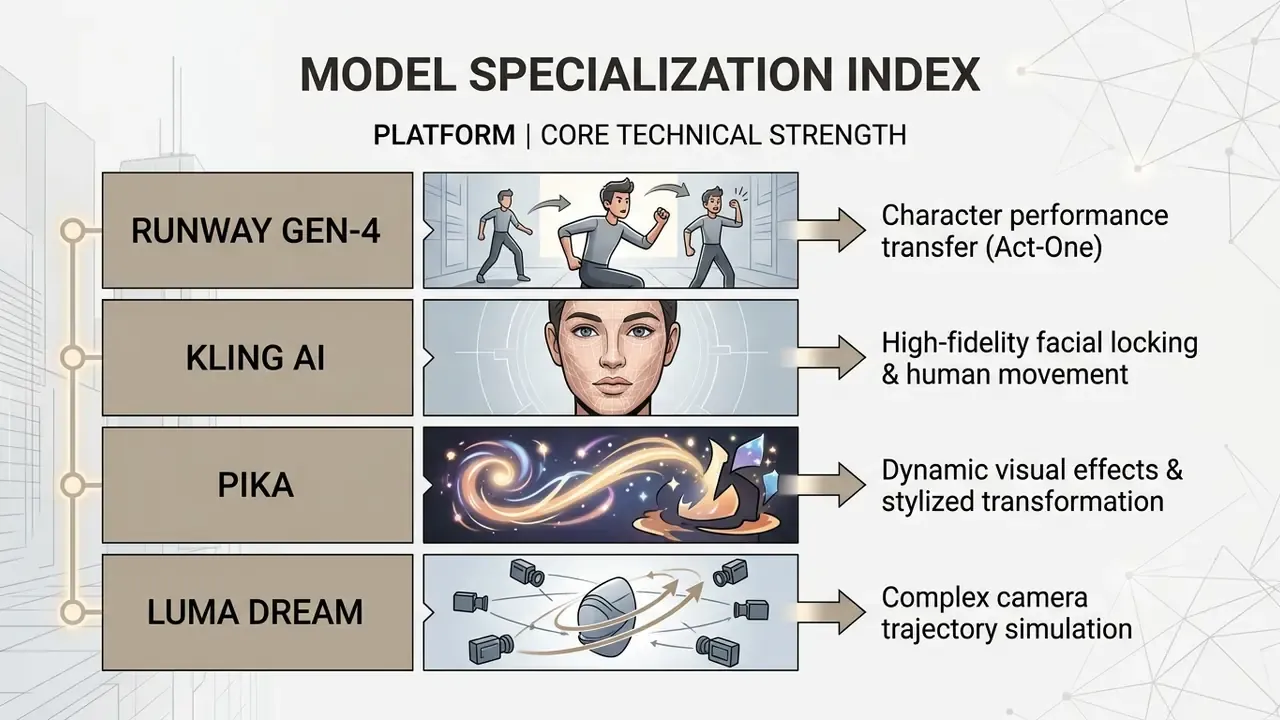 MODEL SPECIALIZATION INDEX

PLATFORM | CORE TECHNICAL STRENGTH

RUNWAY GEN-4

Character performance transfer (Act-One)

KLING AI

High-fidelity facial locking & human movement

PIKA

Dynamic visual effects & stylized transformation

LUMA DREAM

Complex camera trajectory simulation